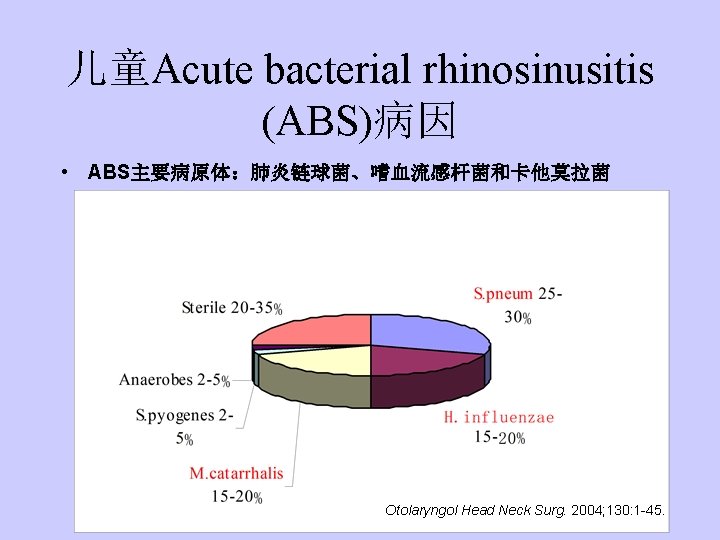 儿童Acute bacterial rhinosinusitis (ABS)病因

• ABS主要病原体：肺炎链球菌、嗜血流感杆菌和卡他莫拉菌

Sterile 20-35%

S.pneum 25-30%

Anaerobes 2-5%

S.pyogenes 2-5%

H. influenzae 15-20%

M.catarrhalis 15-20%

Otolaryngol Head Neck Surg. 2004;130:1-45.